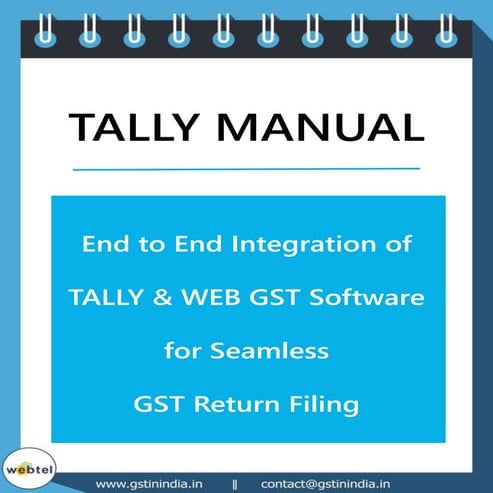 TALLY MANUAL

End to End Integration of
TALLY & WEB GST Software
for Seamless
GST Return Filing

webtel

www.gstinindia.in || contact@gstinindia.in